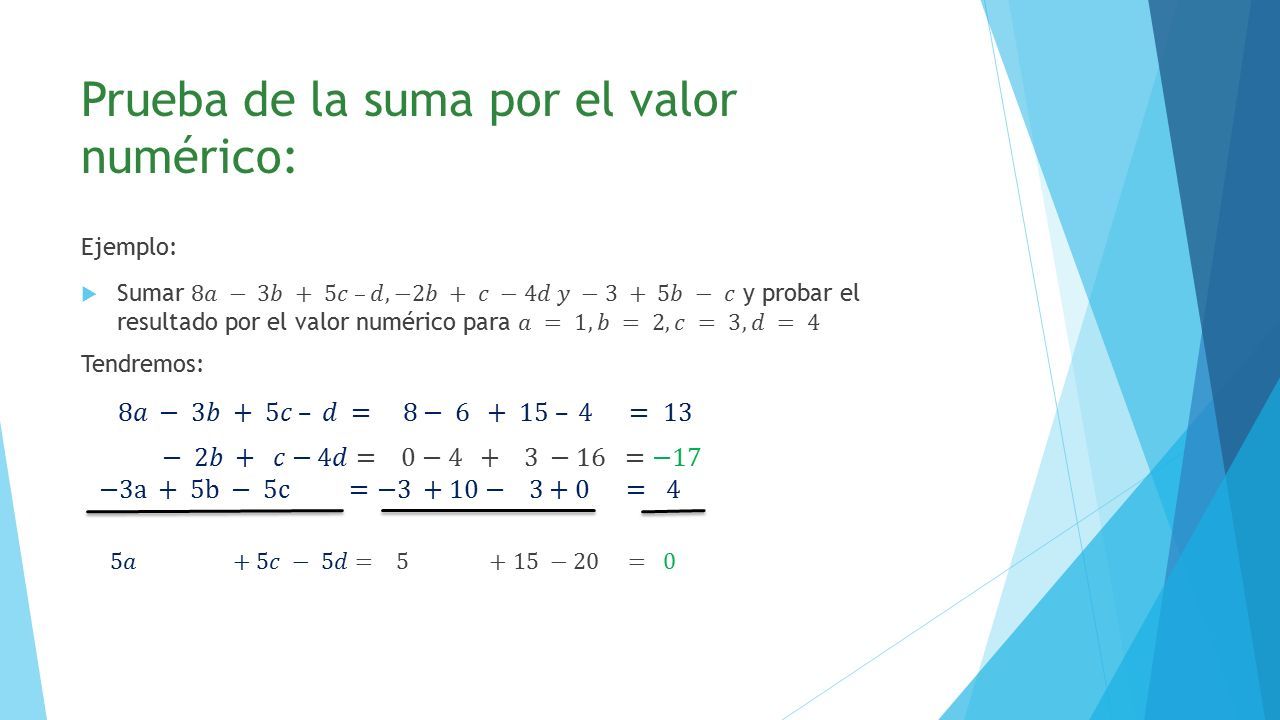 Prueba de la suma por el valor numérico:

Ejemplo:

Sumar $8a - 3b + 5c - d, -2b + c - 4d$ y $-3 + 5b - c$ y probar el resultado por el valor numérico para $a = 1, b = 2, c = 3, d = 4$

Tendremos:

$8a - 3b + 5c - d = 8 - 6 + 15 - 4 = 13$

$-2b + c - 4d = 0 - 4 + 3 - 16 = -17$

$-3a + 5b - 5c = -3 + 10 - 3 + 0 = 4$

$5a + 5c - 5d = 5 + 15 - 20 = 0$